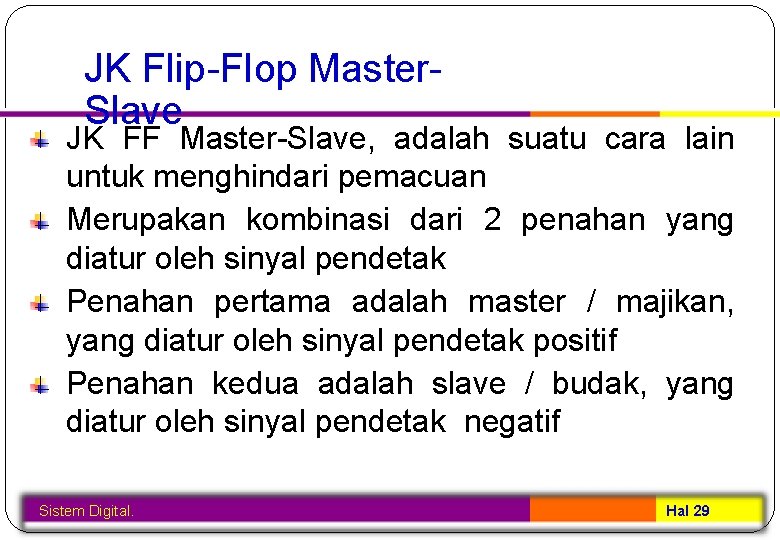 JK Flip-Flop Master-Slave

JK FF Master-Slave, adalah suatu cara lain untuk menghindari pemacuan

Merupakan kombinasi dari 2 penahan yang diatur oleh sinyal pendetak

Penahan pertama adalah master / majikan, yang diatur oleh sinyal pendetak positif

Penahan kedua adalah slave / budak, yang diatur oleh sinyal pendetak negatif

Sistem Digital.

Hal 29